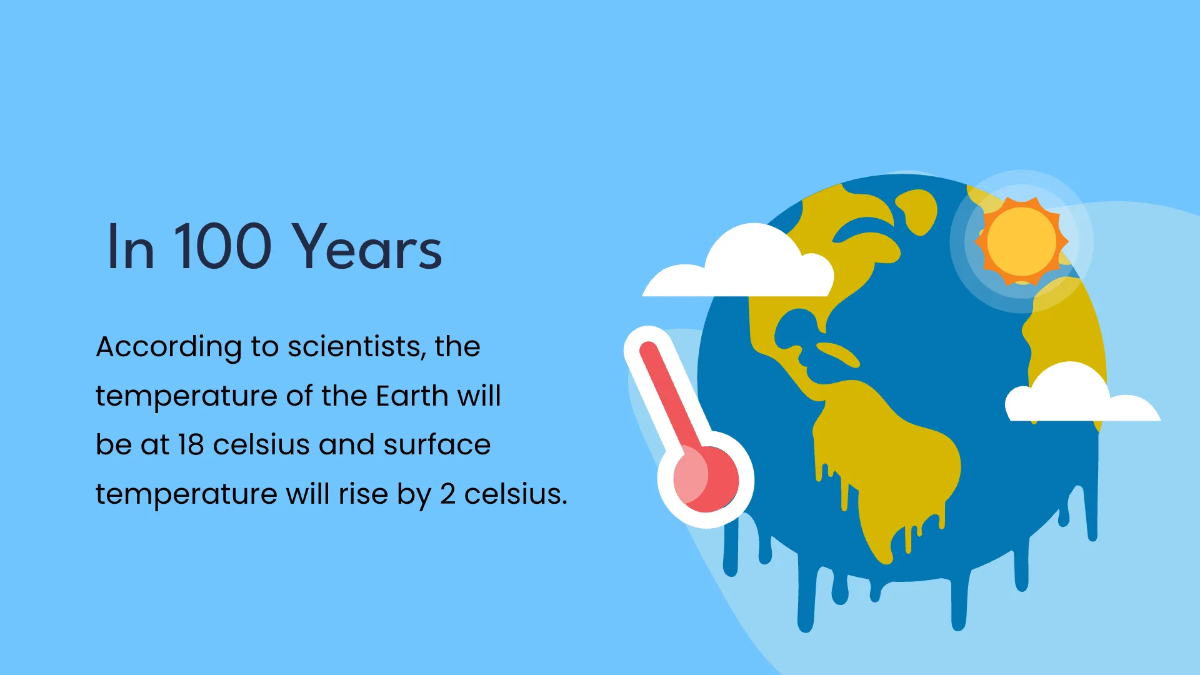 In 100 Years

According to scientists, the temperature of the Earth will be at 18 celsius and surface temperature will rise by 2 celsius.